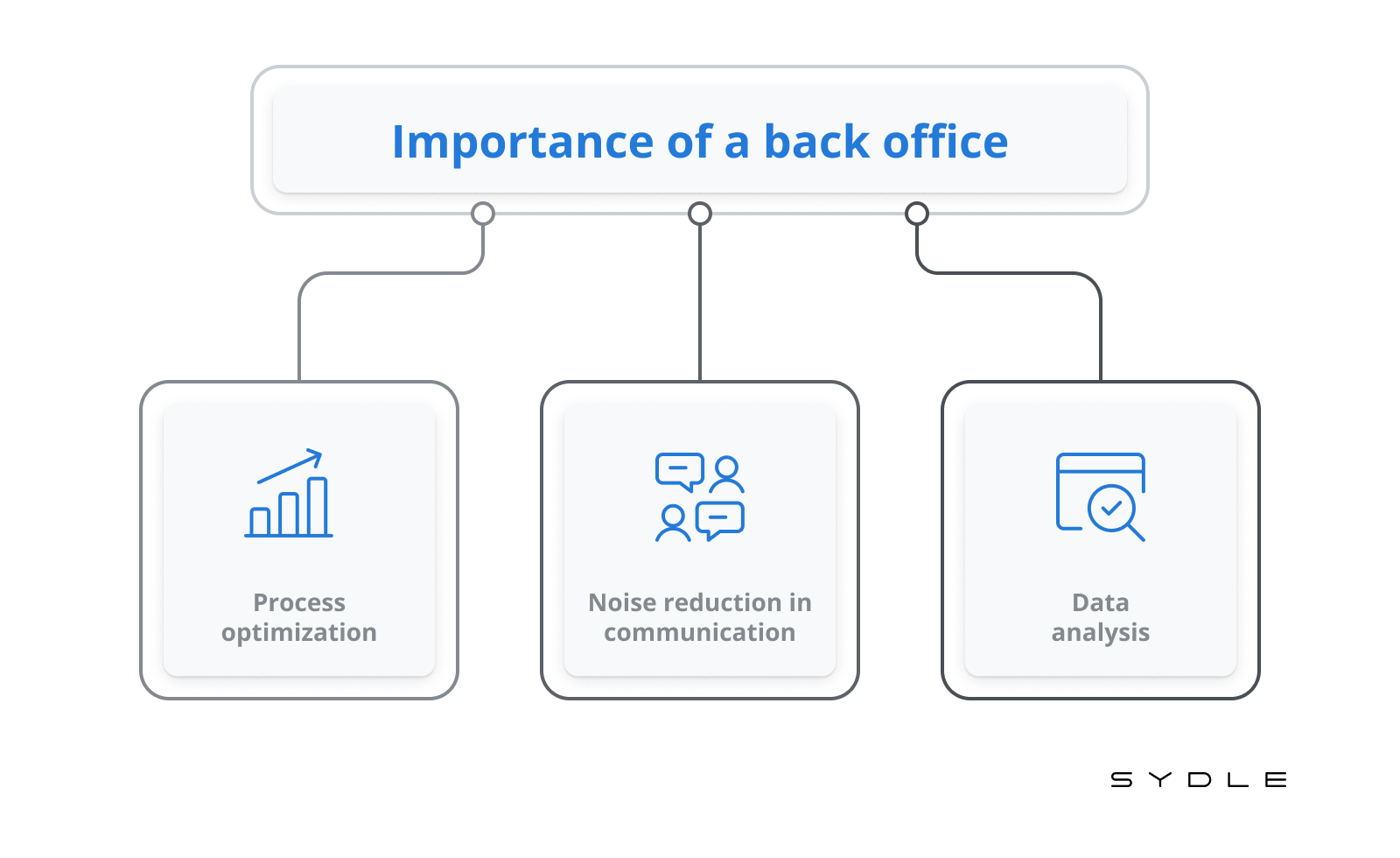 Importance of a back office

Process optimization

Noise reduction in communication

Data analysis

SYDLE